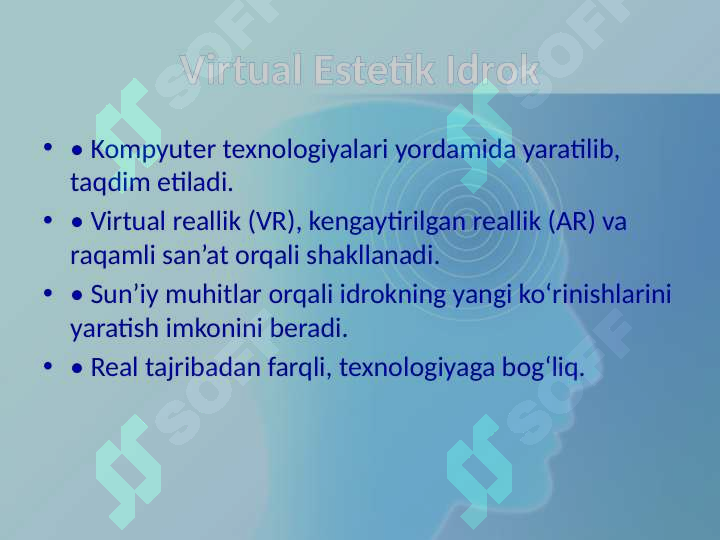 Virtual Estetik Idrok

• • Kompyuter texnologiyalari yordamida yaratilib, taqdim etiladi.

• • Virtual reallik (VR), kengaytirilgan reallik (AR) va raqamli san’at orqali shakllanadi.

• • Sun’iy muhitlar orqali idrokning yangi ko‘rinishlarini yaratish imkonini beradi.

• • Real tajribadan farqli, texnologiyaga bog‘liq.

SOFF SOFF SOFF SOFF